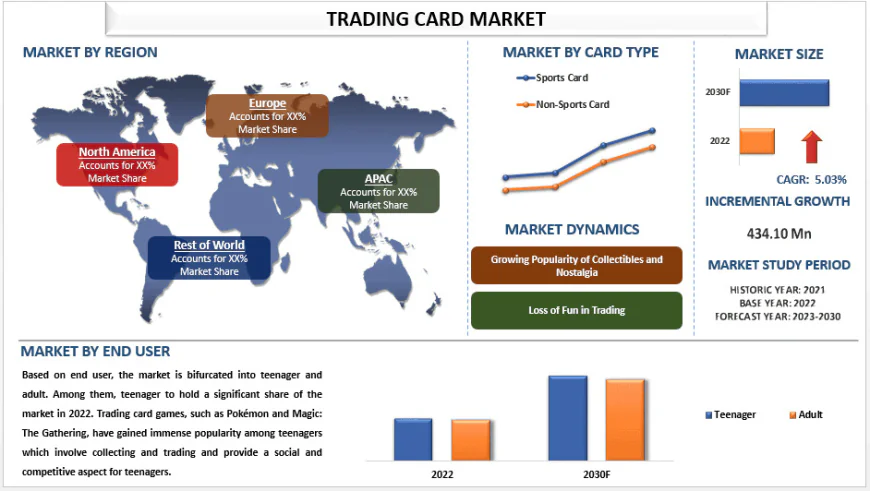 TRADING CARD MARKET

MARKET BY REGION

Europe
Accounts for XX%
Market Share

North America
Accounts for XX%
Market Share

APAC
Accounts for XX%
Market Share

Rest of World
Accounts for XX%
Market Share

MARKET BY CARD TYPE

Sports Card

Non-Sports Card

MARKET DYNAMICS

Growing Popularity of Collectibles and Nostalgia

Loss of Fun in Trading

MARKET SIZE

2030F

2022

CAGR: 5.03%

INCREMENTAL GROWTH

434.10 Mn

MARKET STUDY PERIOD

HISTORIC YEAR: 2021
BASE YEAR: 2022
FORECAST YEAR: 2023-2030

MARKET BY END USER

Based on end user, the market is bifurcated into teenager and adult. Among them, teenager to hold a significant share of the market in 2022. Trading card games, such as Pokémon and Magic: The Gathering, have gained immense popularity among teenagers which involve collecting and trading and provide a social and competitive aspect for teenagers.

2022

2030F

Teenager

Adult